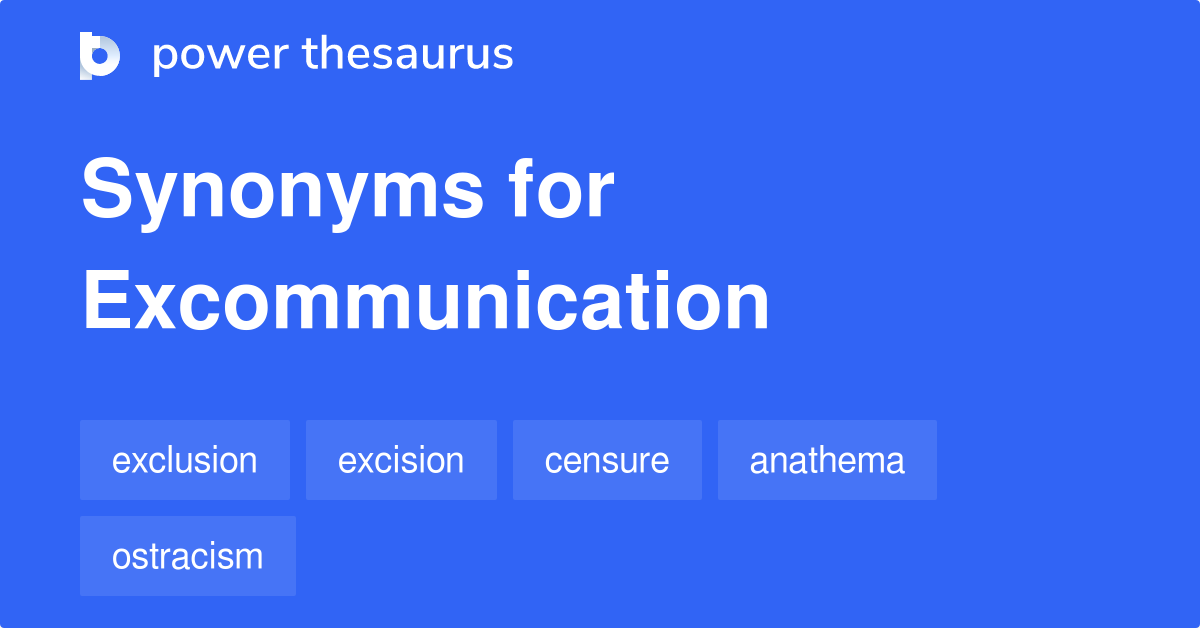 power thesaurus

Synonyms for Excommunication

exclusion excision censure anathema ostracism